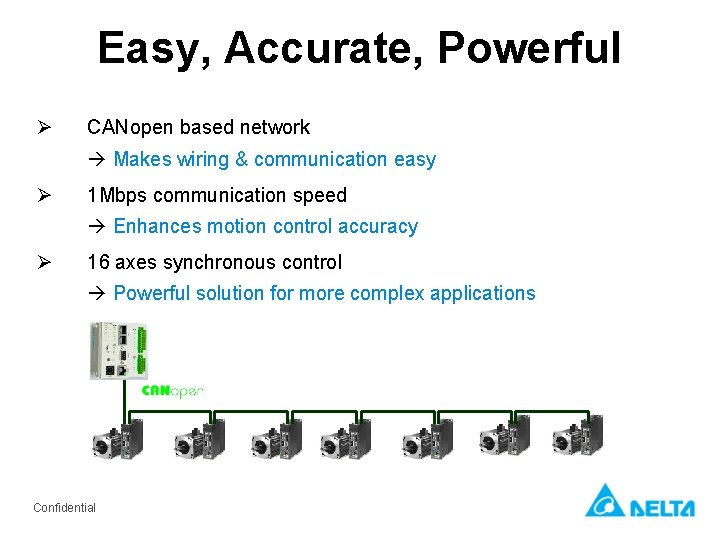 Easy, Accurate, Powerful

➢ CANopen based network

→ Makes wiring & communication easy

➢ 1Mbps communication speed

→ Enhances motion control accuracy

➢ 16 axes synchronous control

→ Powerful solution for more complex applications

CANopen

Confidential

DELTA